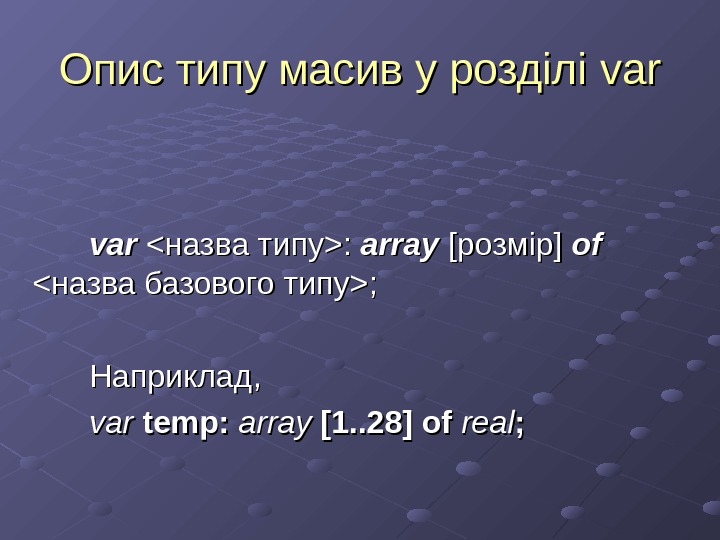 Опис типу масив у розділі var

var <назва типу>: array [розмір] of <назва базового типу>;

Наприклад,

var temp: array [1..28] of real;